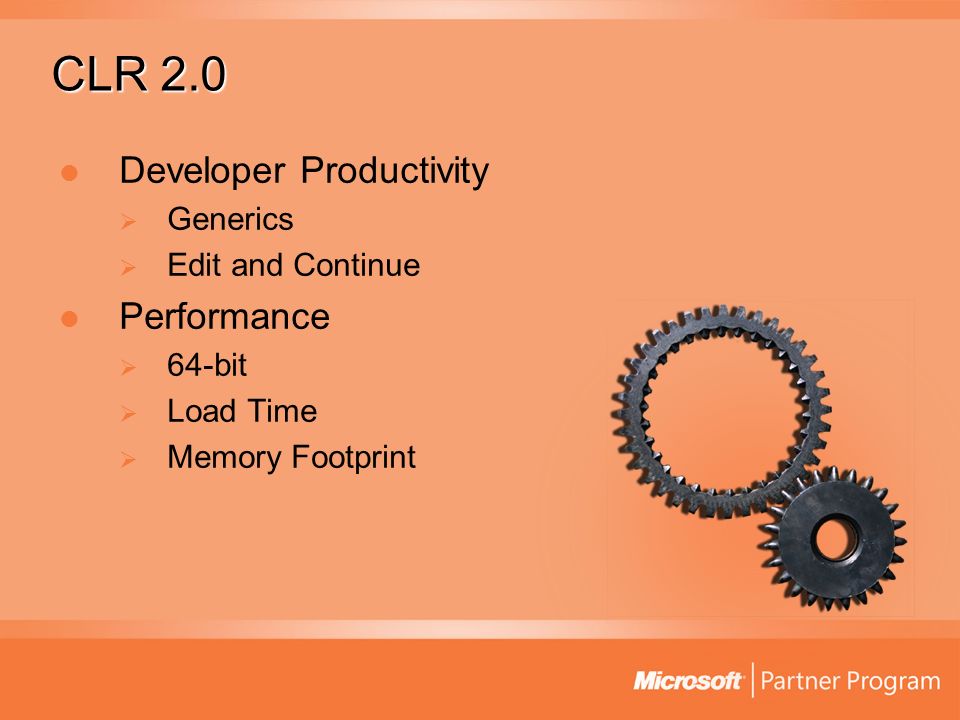 CLR 2.0

- Developer Productivity
  - Generics
  - Edit and Continue
- Performance
  - 64-bit
  - Load Time
  - Memory Footprint

Microsoft | Partner Program